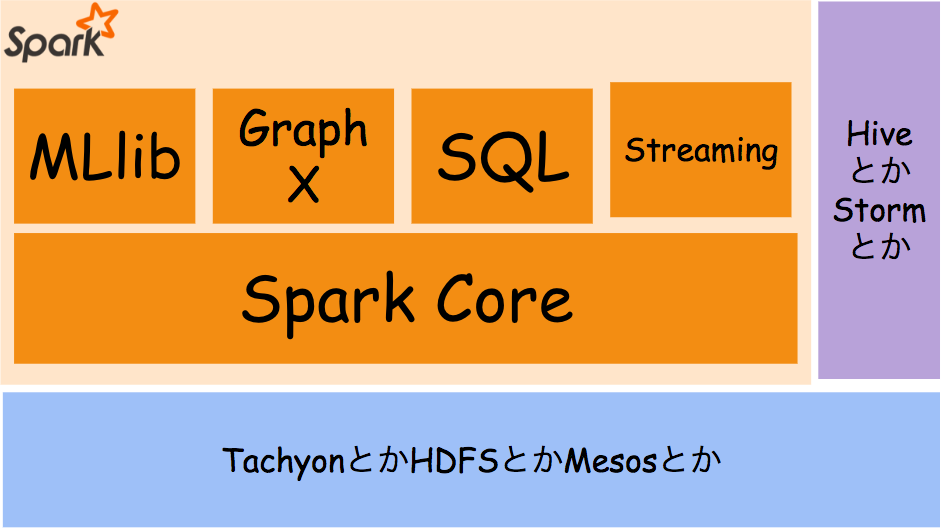 Spark

MLlib

Graph X

SQL

Streaming

Spark Core

Hive とか Storm とか

TachyonとかHDFSとかMesosとか